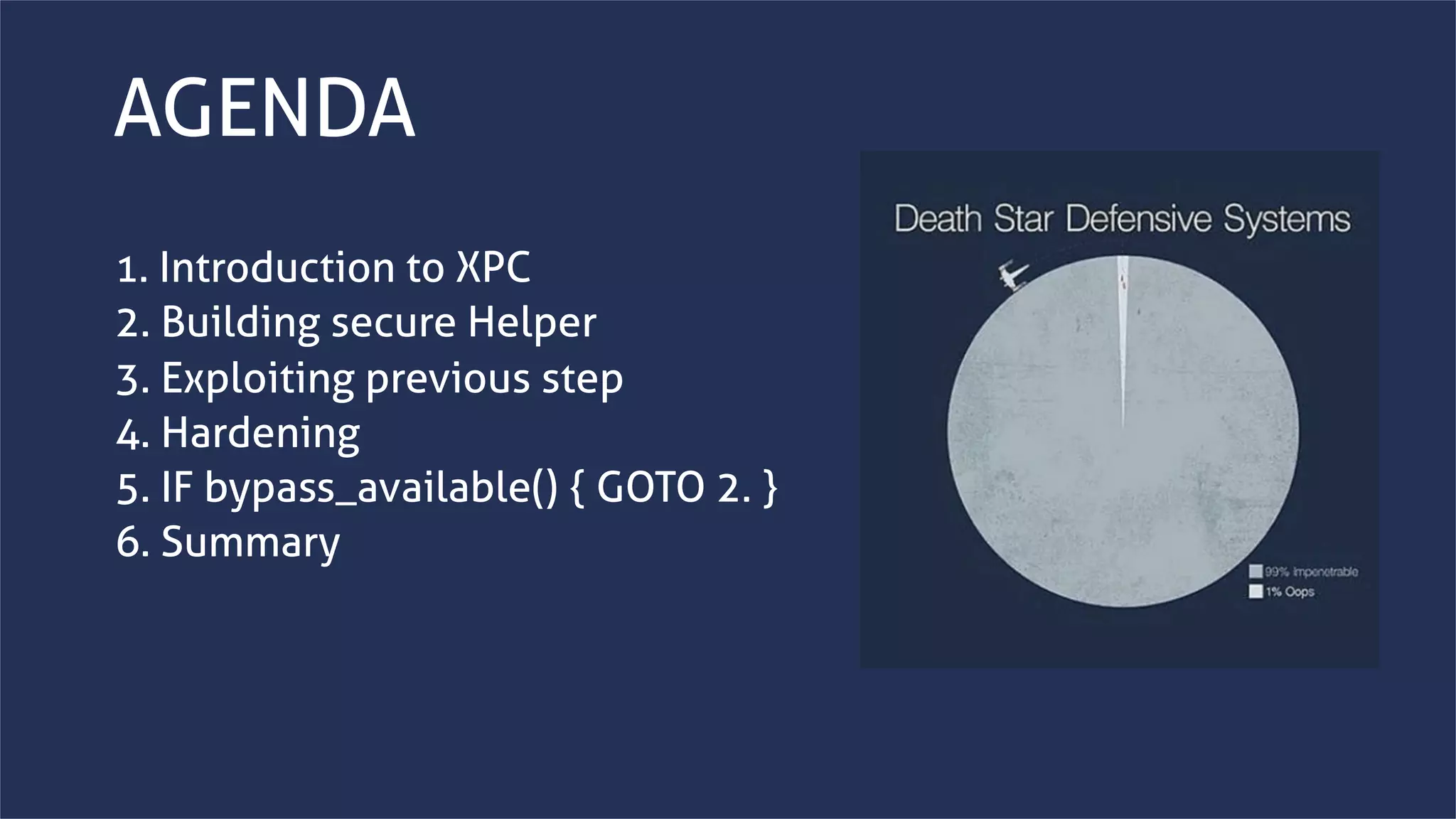 AGENDA

1. Introduction to XPC
2. Building secure Helper
3. Exploiting previous step
4. Hardening
5. IF bypass_available() { GOTO 2. }
6. Summary

Death Star Defensive Systems

99% Impenetrable
1% Oops